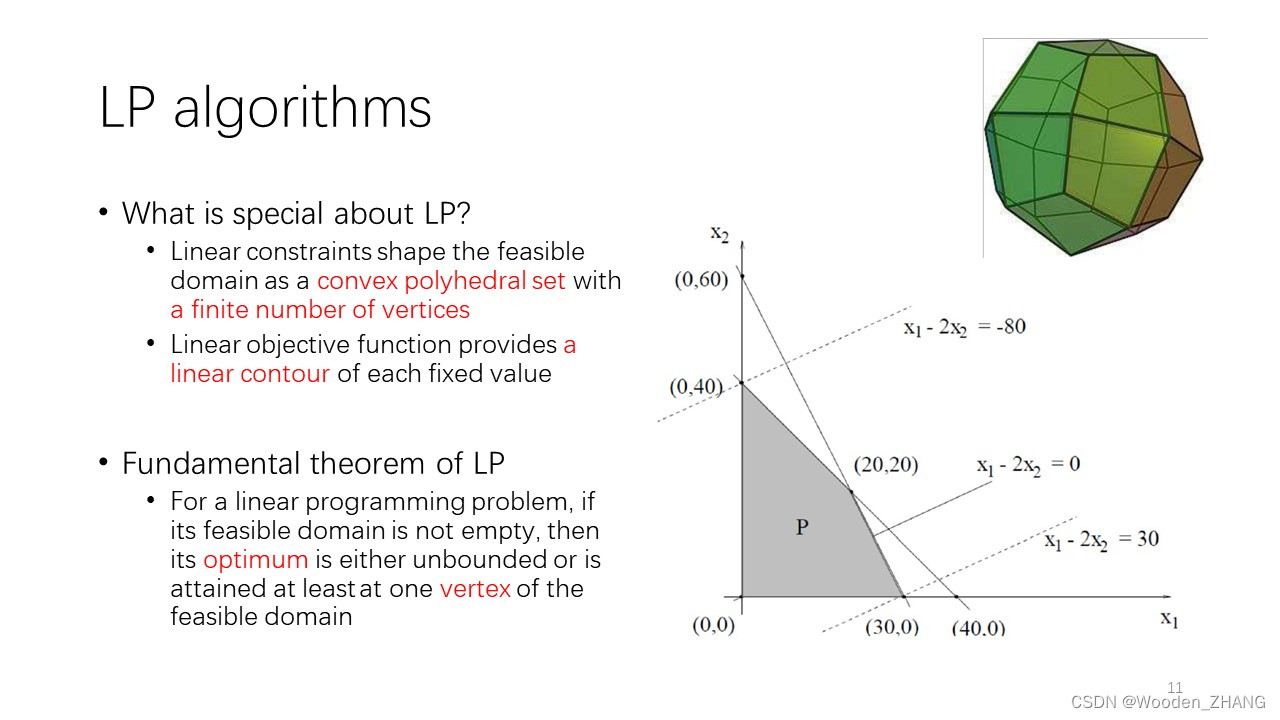 LP algorithms

• What is special about LP?
 • Linear constraints shape the feasible domain as a convex polyhedral set with a finite number of vertices
 • Linear objective function provides a linear contour of each fixed value

• Fundamental theorem of LP
 • For a linear programming problem, if its feasible domain is not empty, then its optimum is either unbounded or is attained at least at one vertex of the feasible domain

$x_2$
(0,60)
$x_1 - 2x_2 = -80$
(0,40)
(20,20)
$x_1 - 2x_2 = 0$
P
$x_1 - 2x_2 = 30$
(0,0)
(30,0)
(40,0)
$x_1$

11
CSDN @Wooden_ZHANG